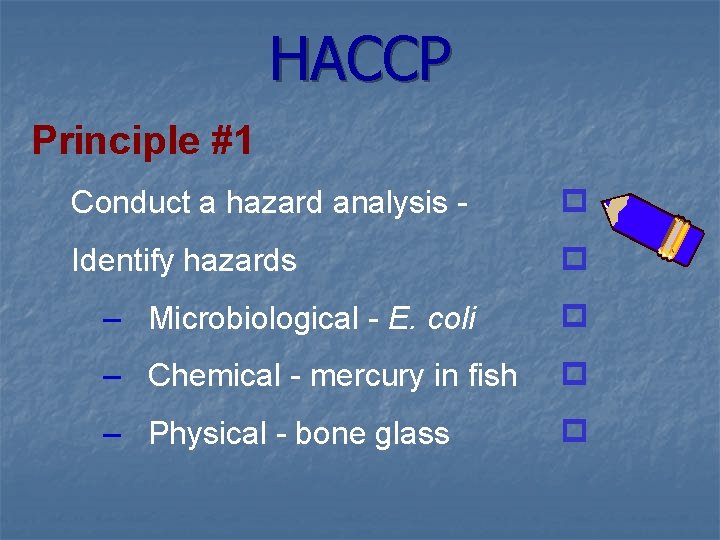 HACCP

Principle #1

Conduct a hazard analysis -

Identify hazards

– Microbiological - E. coli

– Chemical - mercury in fish

– Physical - bone glass